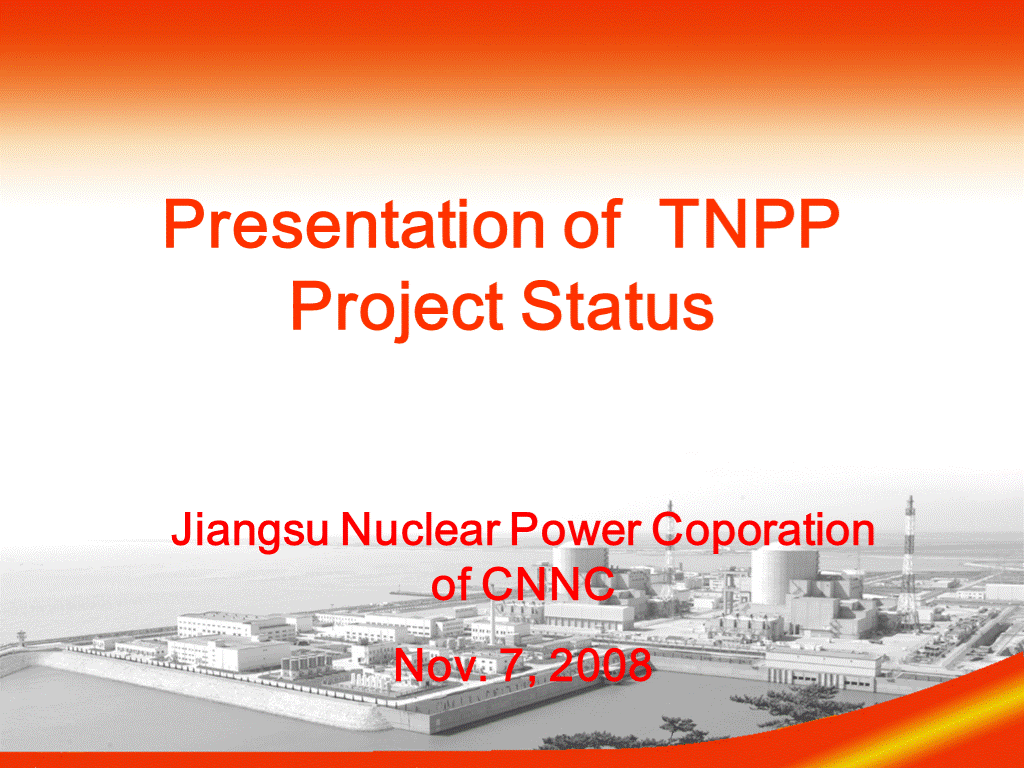 Presentation of TNPP Project Status

Jiangsu Nuclear Power Coporation of CNNC

Nov. 7, 2008